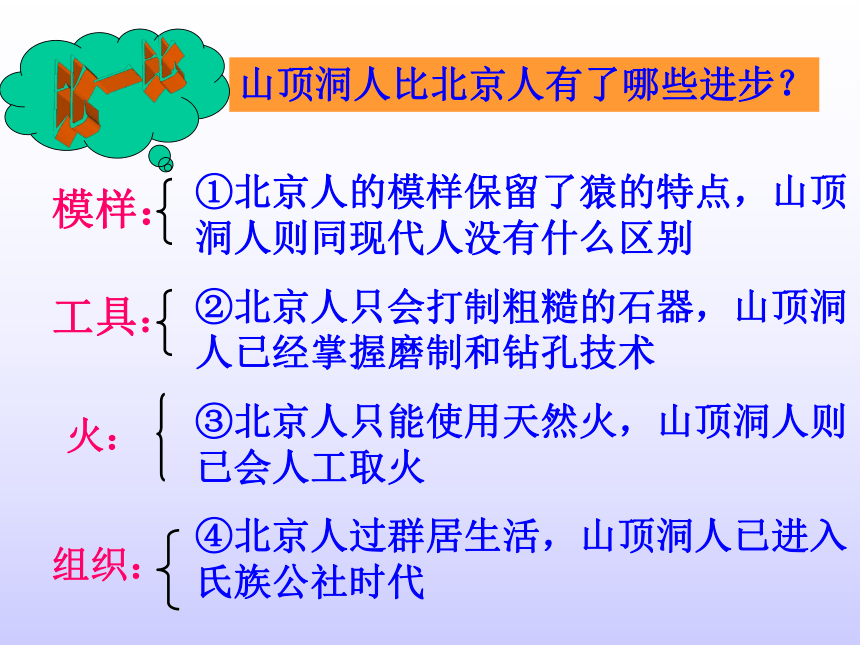 比一比

山顶洞人比北京人有了哪些进步？

模样：①北京人的模样保留了猿的特点，山顶洞人则同现代人没有什么区别

工具：②北京人只会打制粗糙的石器，山顶洞人已经掌握磨制和钻孔技术

火：③北京人只能使用天然火，山顶洞人则已会人工取火

组织：④北京人过群居生活，山顶洞人已进入氏族公社时代